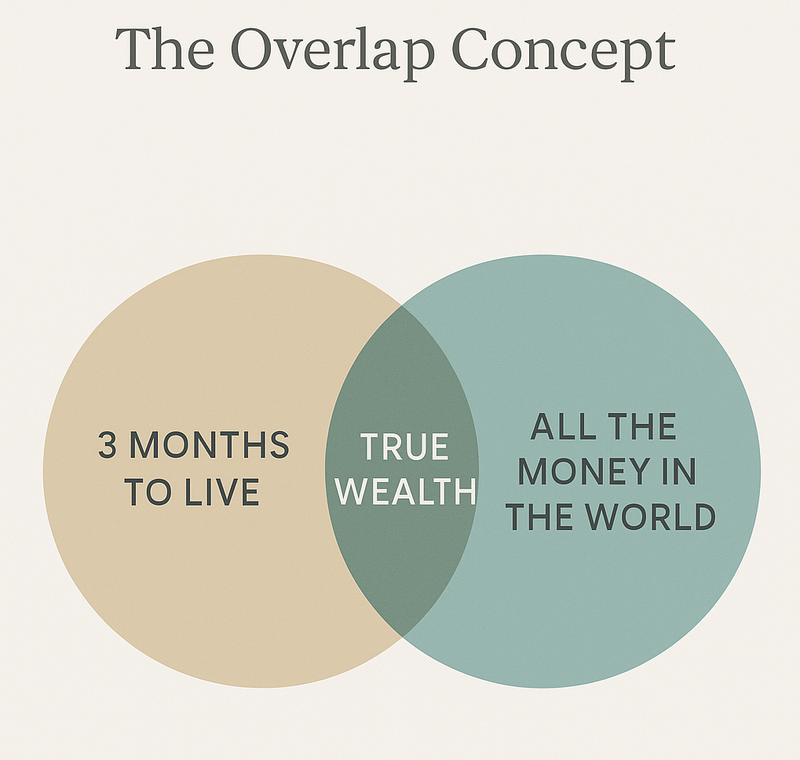 The Overlap Concept

3 MONTHS TO LIVE

TRUE WEALTH

ALL THE MONEY IN THE WORLD